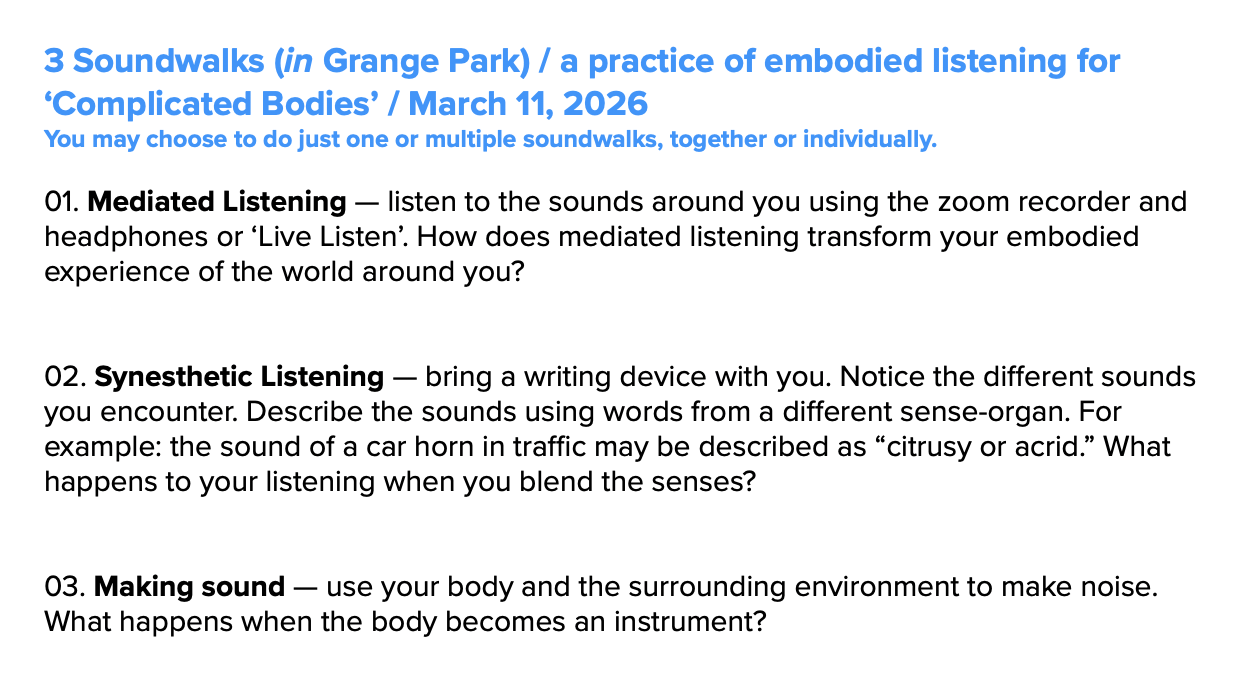 3 Soundwalks (in Grange Park) / a practice of embodied listening for ‘Complicated Bodies’ / March 11, 2026
You may choose to do just one or multiple soundwalks, together or individually.

01. Mediated Listening — listen to the sounds around you using the zoom recorder and headphones or ‘Live Listen’. How does mediated listening transform your embodied experience of the world around you?

02. Synesthetic Listening — bring a writing device with you. Notice the different sounds you encounter. Describe the sounds using words from a different sense-organ. For example: the sound of a car horn in traffic may be described as “citrusy or acrid.” What happens to your listening when you blend the senses?

03. Making sound — use your body and the surrounding environment to make noise. What happens when the body becomes an instrument?